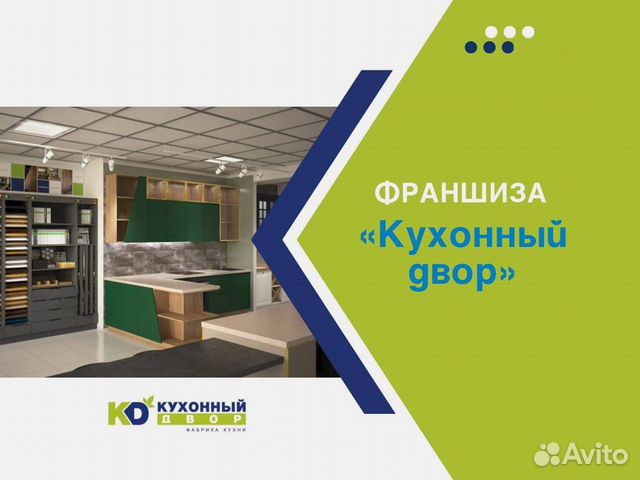 ФРАНШИЗА
«Кухонный двор»

KD КУХОННЫЙ ДВОР
ФАБРИКА КУХНИ

Avito